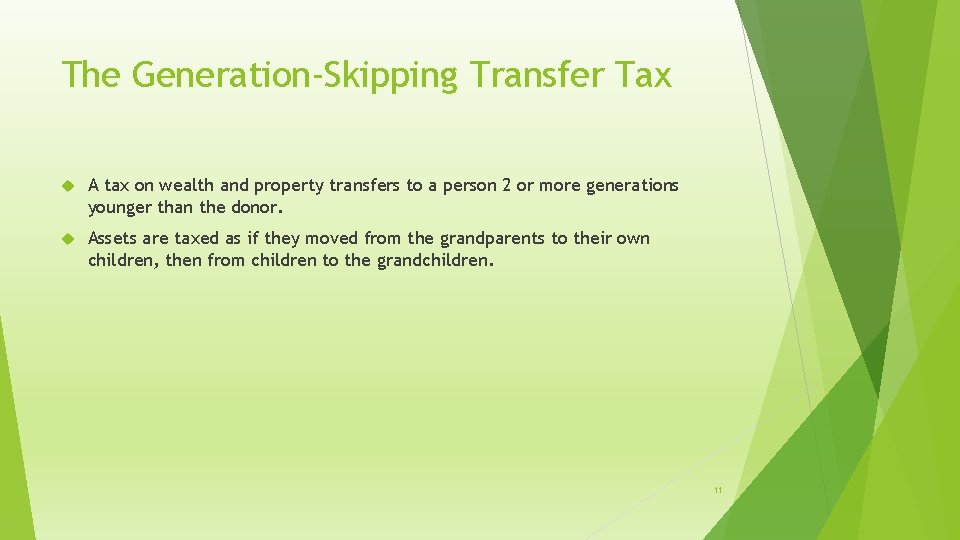 The Generation-Skipping Transfer Tax

A tax on wealth and property transfers to a person 2 or more generations younger than the donor.

Assets are taxed as if they moved from the grandparents to their own children, then from children to the grandchildren.

11